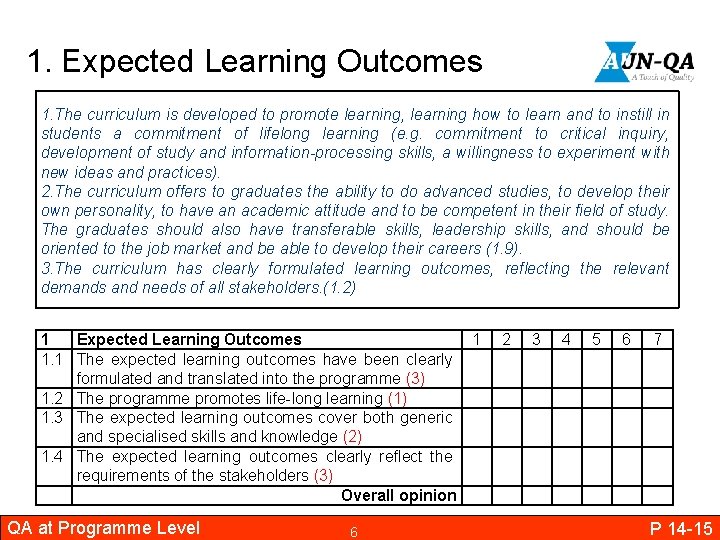 1. Expected Learning Outcomes

AUN-QA
A Touch of Quality

1.The curriculum is developed to promote learning, learning how to learn and to instill in students a commitment of lifelong learning (e.g. commitment to critical inquiry, development of study and information-processing skills, a willingness to experiment with new ideas and practices).
2.The curriculum offers to graduates the ability to do advanced studies, to develop their own personality, to have an academic attitude and to be competent in their field of study. The graduates should also have transferable skills, leadership skills, and should be oriented to the job market and be able to develop their careers (1.9).
3.The curriculum has clearly formulated learning outcomes, reflecting the relevant demands and needs of all stakeholders.(1.2)

| 1 | Expected Learning Outcomes | 1 | 2 | 3 | 4 | 5 | 6 | 7 |
|---|---|---|---|---|---|---|---|---|
| 1.1 | The expected learning outcomes have been clearly formulated and translated into the programme (3) | | | | | | | |
| 1.2 | The programme promotes life-long learning (1) | | | | | | | |
| 1.3 | The expected learning outcomes cover both generic and specialised skills and knowledge (2) | | | | | | | |
| 1.4 | The expected learning outcomes clearly reflect the requirements of the stakeholders (3) | | | | | | | |
| | Overall opinion | | | | | | | |

QA at Programme Level 6 P 14-15